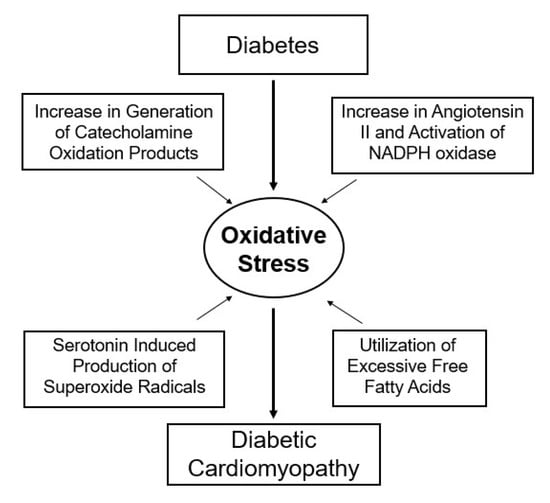 Diabetes

Increase in Generation of Catecholamine Oxidation Products

Increase in Angiotensin II and Activation of NADPH oxidase

Oxidative Stress

Serotonin Induced Production of Superoxide Radicals

Utilization of Excessive Free Fatty Acids

Diabetic Cardiomyopathy